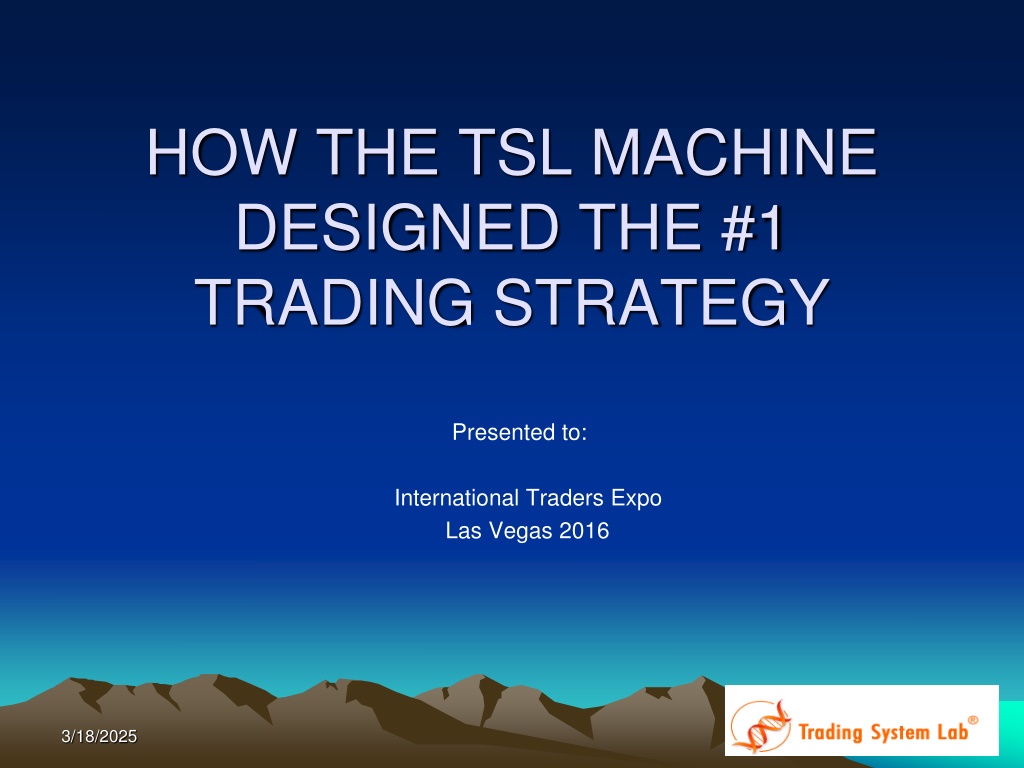 HOW THE TSL MACHINE DESIGNED THE #1 TRADING STRATEGY

Presented to:

International Traders Expo
Las Vegas 2016

3/18/2025

Trading System Lab®